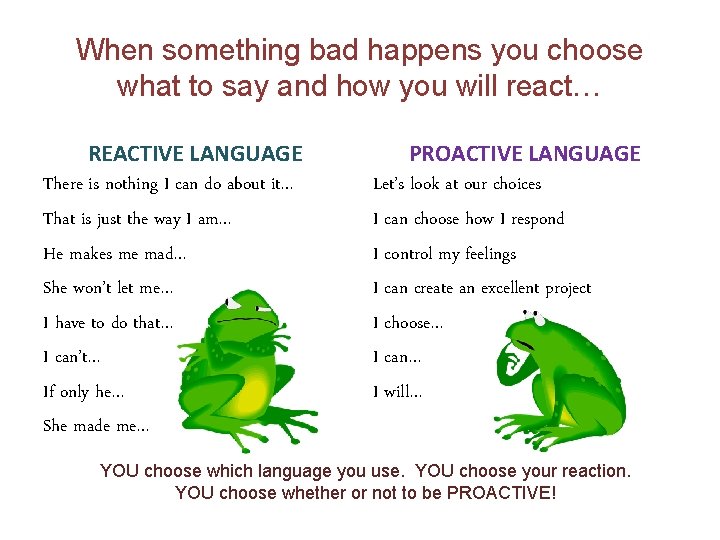 When something bad happens you choose what to say and how you will react…

REACTIVE LANGUAGE

There is nothing I can do about it…

That is just the way I am…

He makes me mad…

She won't let me…

I have to do that…

I can't…

If only he…

She made me…

PROACTIVE LANGUAGE

Let's look at our choices

I can choose how I respond

I control my feelings

I can create an excellent project

I choose…

I can…

I will…

YOU choose which language you use. YOU choose your reaction. YOU choose whether or not to be PROACTIVE!